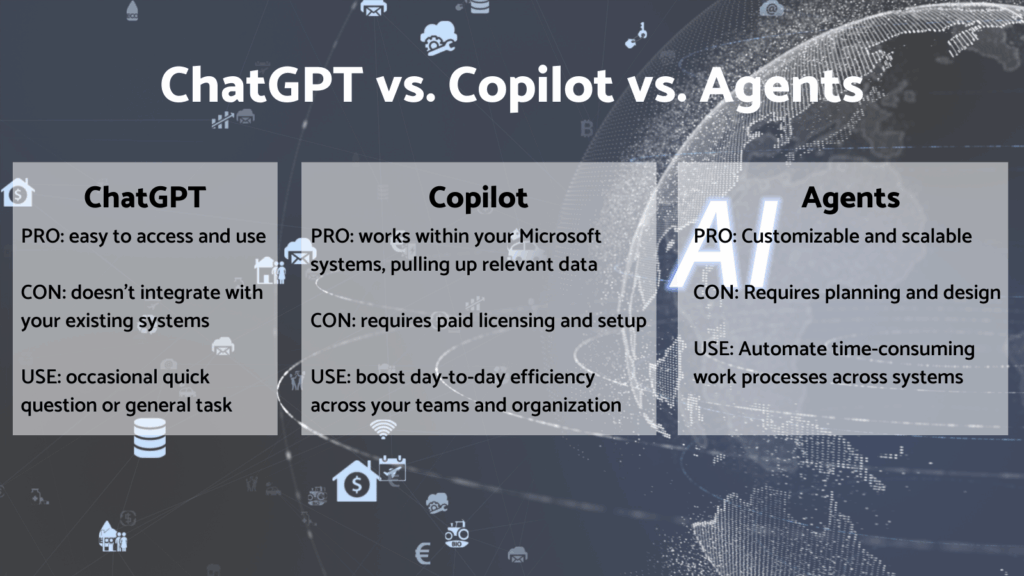 ChatGPT vs. Copilot vs. Agents

ChatGPT

PRO: easy to access and use

CON: doesn't integrate with your existing systems

USE: occasional quick question or general task

Copilot

PRO: works within your Microsoft systems, pulling up relevant data

CON: requires paid licensing and setup

USE: boost day-to-day efficiency across your teams and organization

AI

Agents

PRO: Customizable and scalable

CON: Requires planning and design

USE: Automate time-consuming work processes across systems